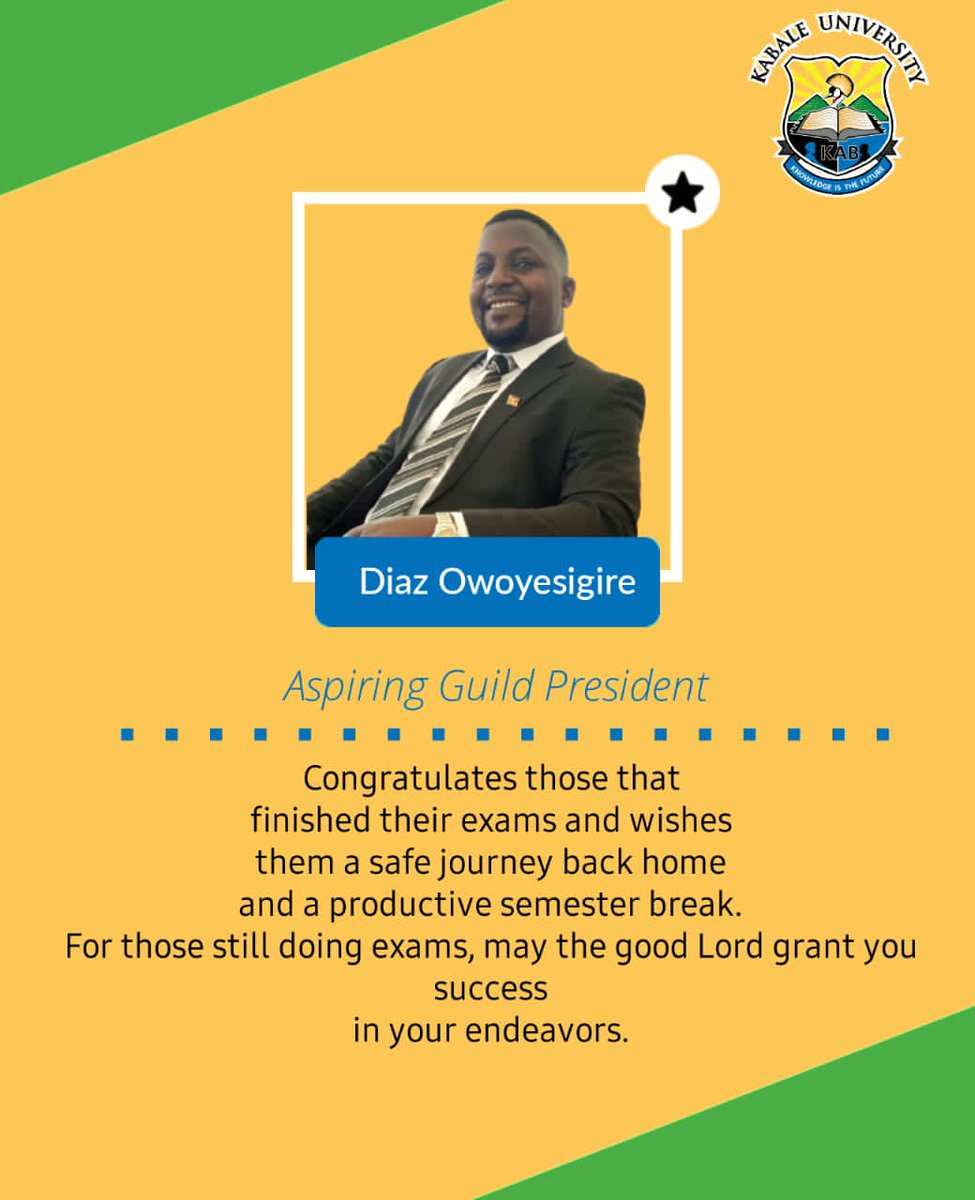 KABALE UNIVERSITY
KAB
KNOWLEDGE IS THE FUTURE

Diaz Owoyesigire

Aspiring Guild President

Congratulates those that finished their exams and wishes them a safe journey back home and a productive semester break.
For those still doing exams, may the good Lord grant you success in your endeavors.